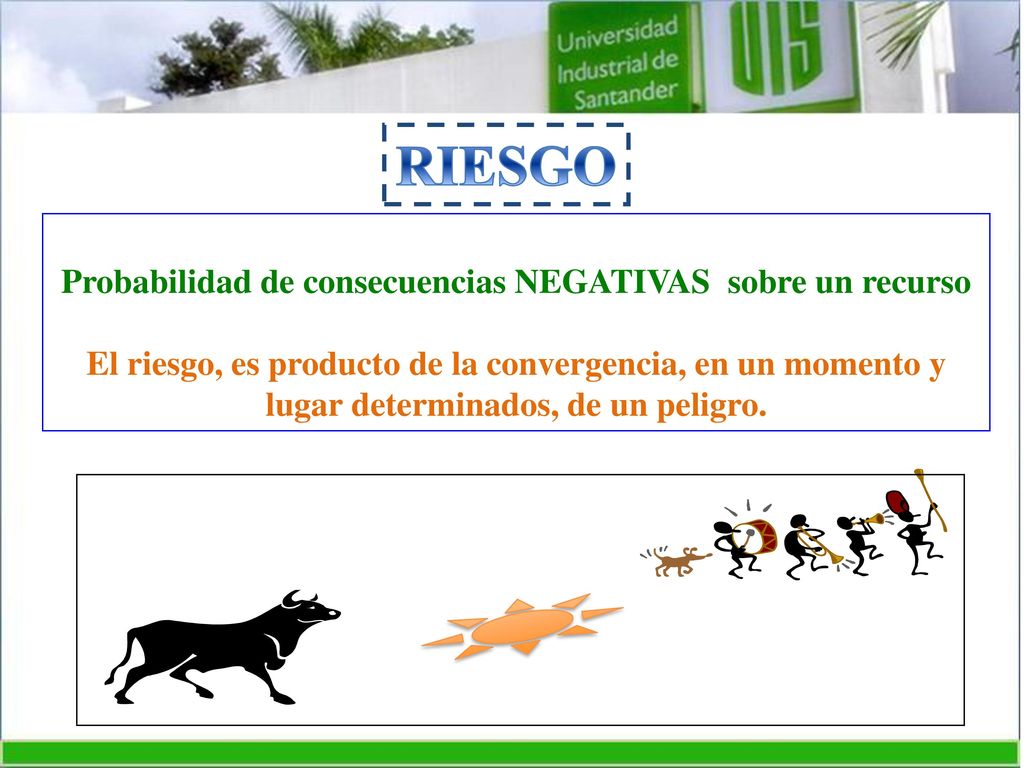 Universidad Industrial de Santander

UIS

RIESGO

Probabilidad de consecuencias NEGATIVAS sobre un recurso

El riesgo, es producto de la convergencia, en un momento y lugar determinados, de un peligro.